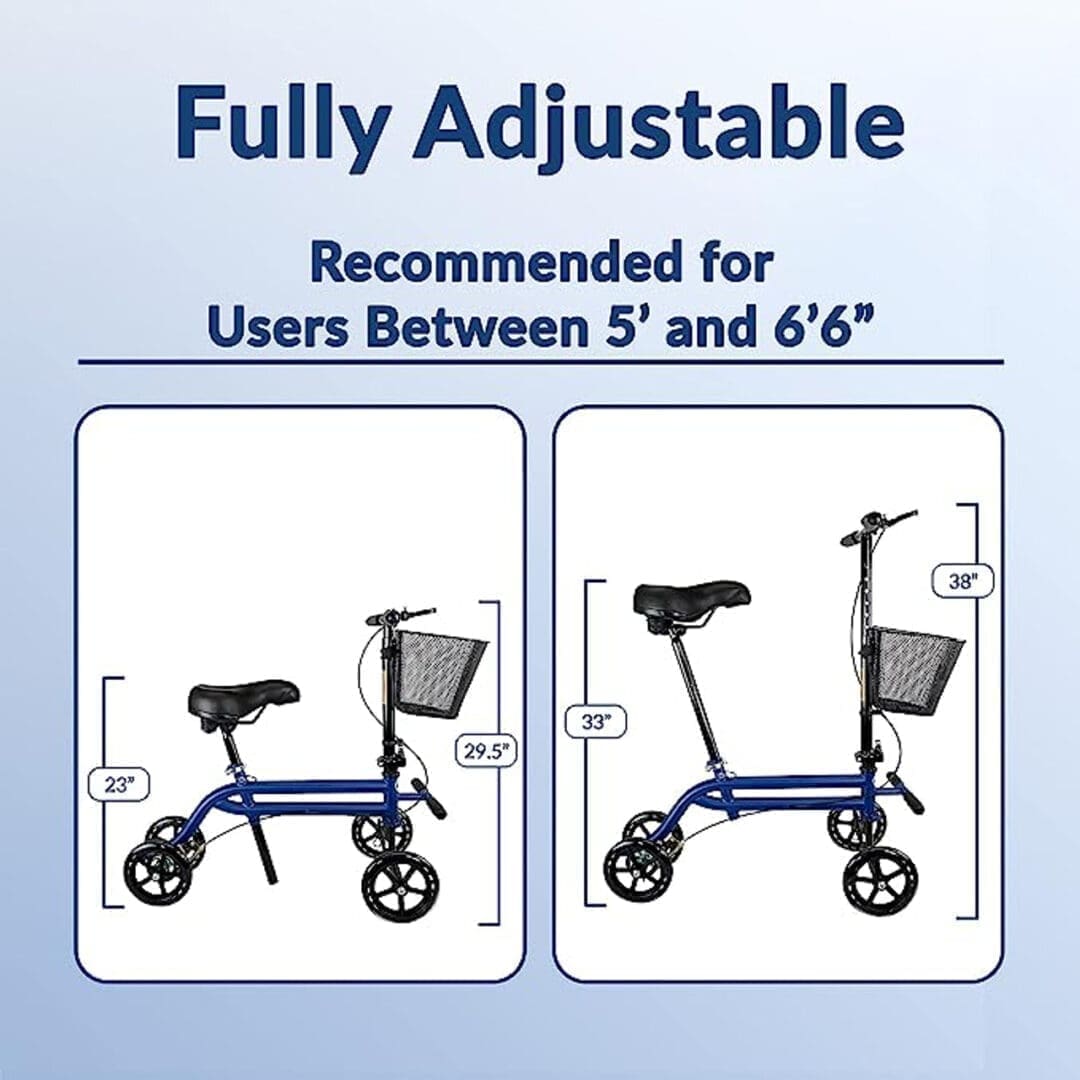 Fully Adjustable

Recommended for Users Between 5’ and 6’6”

23”

29.5”

33”

38”